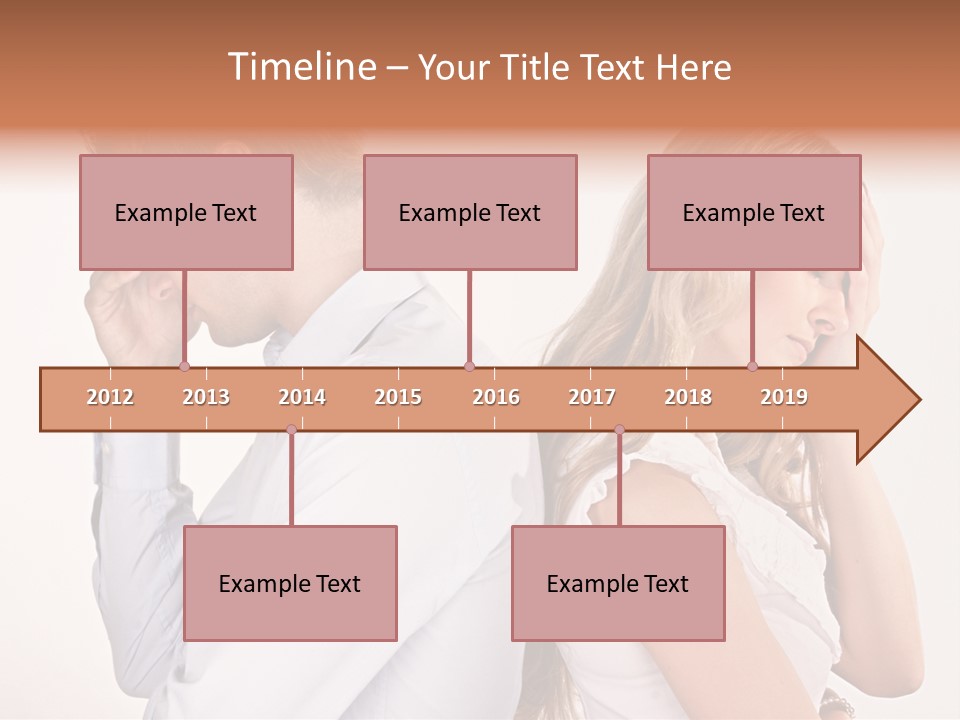 Timeline – Your Title Text Here

Example Text

Example Text

Example Text

2012 2013 2014 2015 2016 2017 2018 2019

Example Text

Example Text